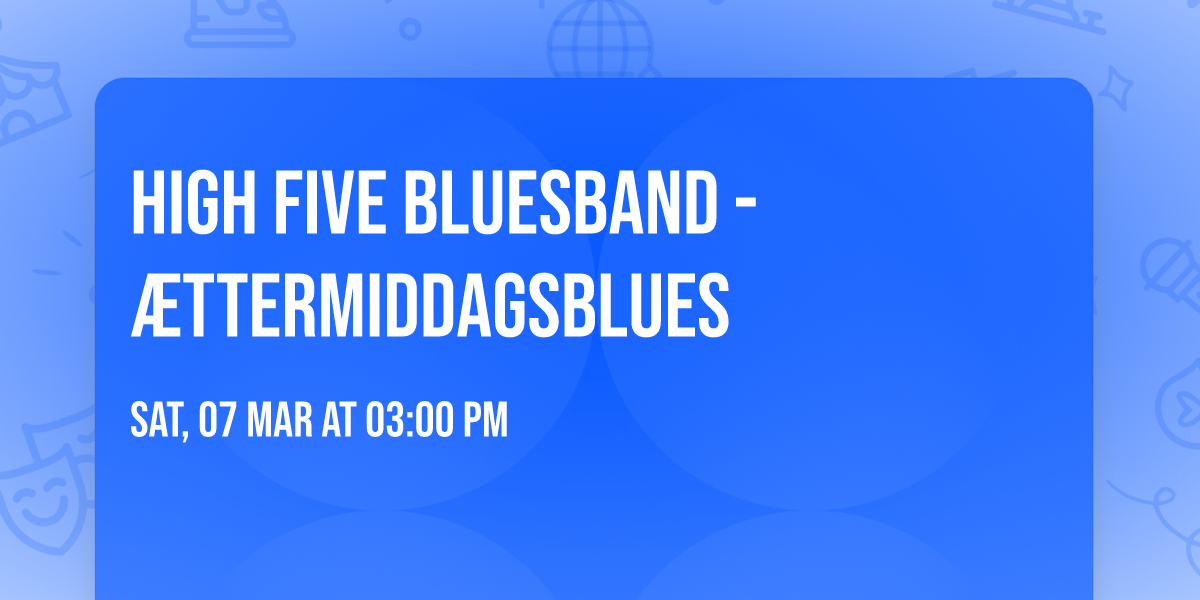 HIGH FIVE BLUESBAND - ÆTTERMIDDAGSBLUES

SAT, 07 MAR AT 03:00 PM